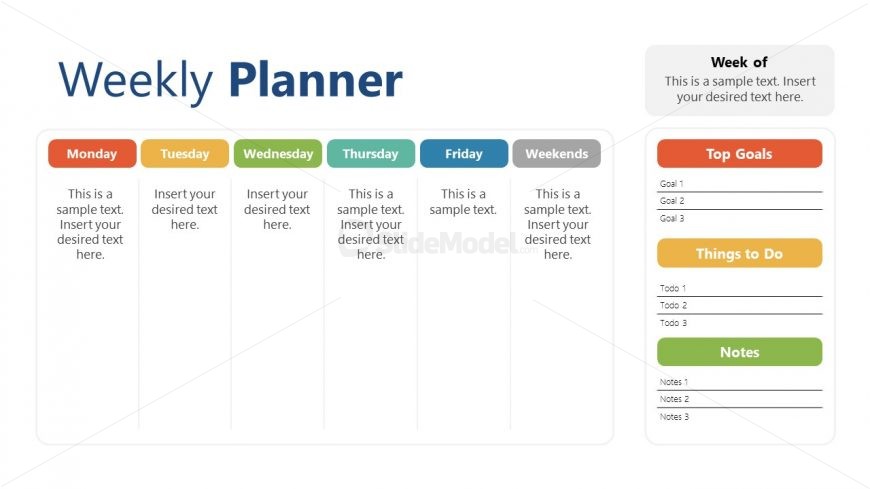 Weekly Planner

Week of
This is a sample text. Insert your desired text here.

| Monday | Tuesday | Wednesday | Thursday | Friday | Weekends |
|---|---|---|---|---|---|
| This is a sample text. Insert your desired text here. | Insert your desired text here. | Insert your desired text here. | This is a sample text. Insert your desired text here. | This is a sample text. | This is a sample text. Insert your desired text here. |

SlideModel.com

Top Goals
Goal 1
Goal 2
Goal 3

Things to Do
Todo 1
Todo 2
Todo 3

Notes
Notes 1
Notes 2
Notes 3